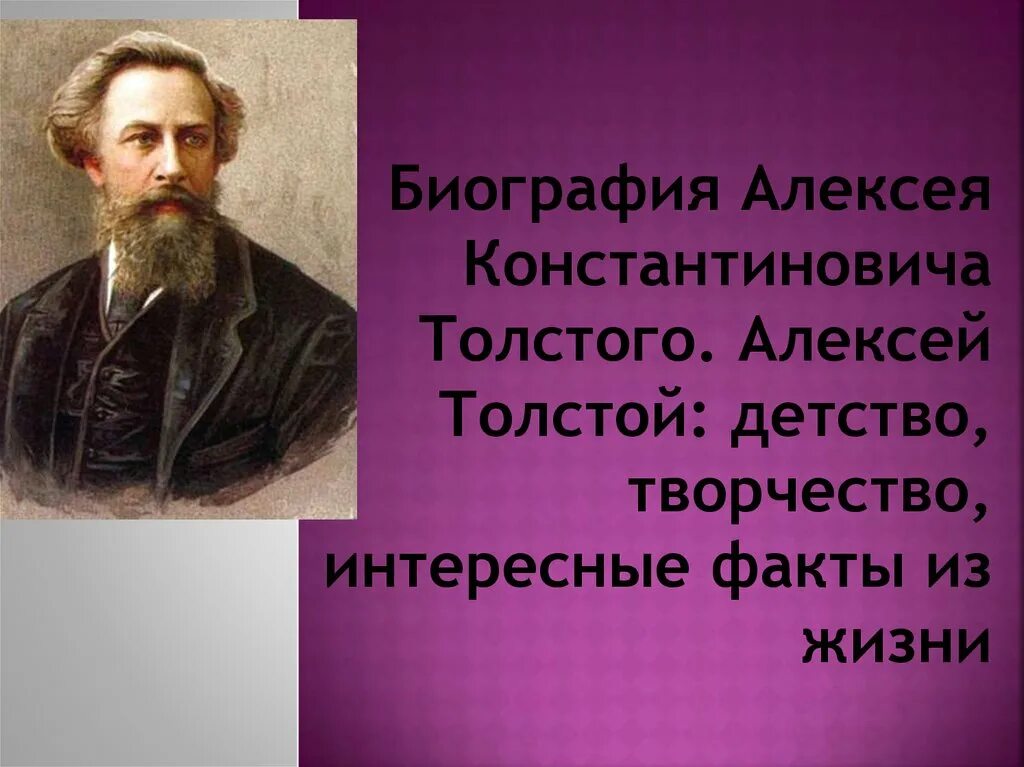 Биография Алексея Константиновича Толстого. Алексей Толстой: детство, творчество, интересные факты из жизни